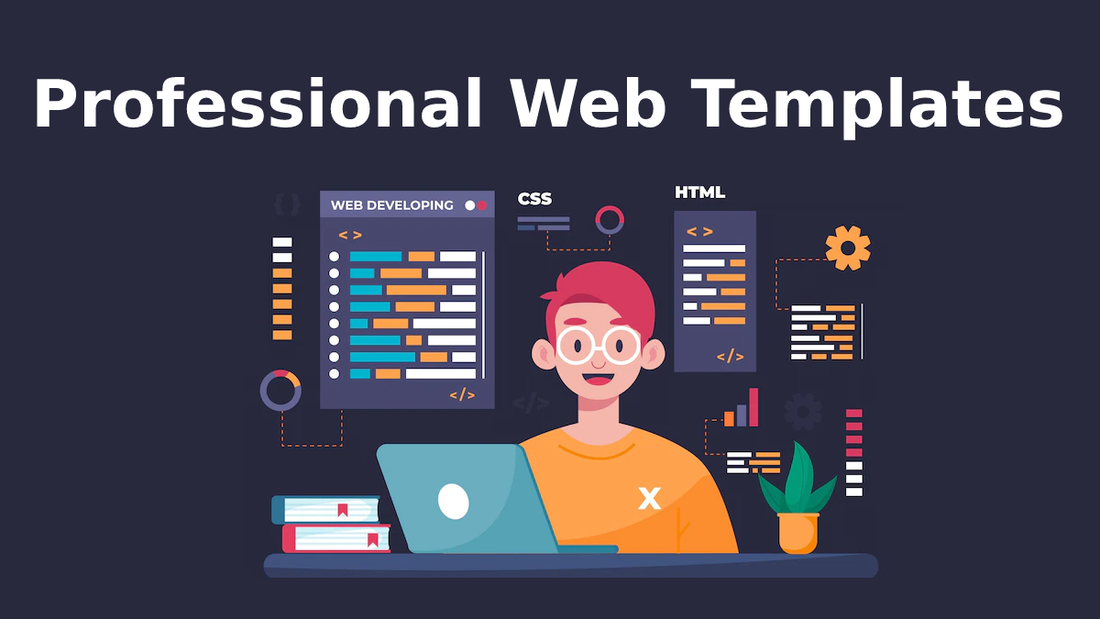 Professional Web Templates

{ }

WEB DEVELOPING

< >

</>

CSS

HTML

< >

</>

</>

X